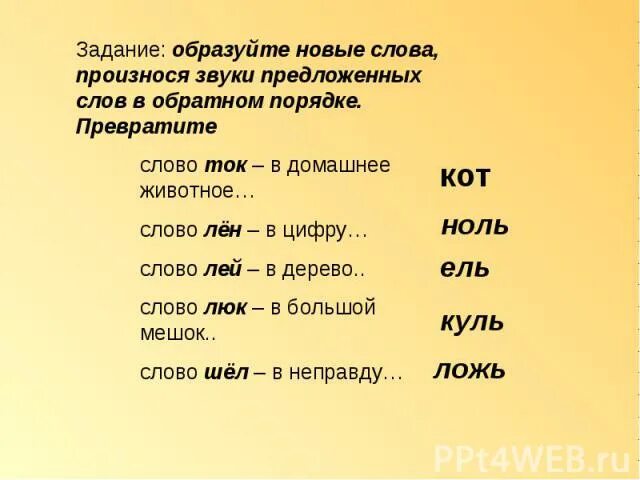 Задание: образуйте новые слова, произнося звуки предложенных слов в обратном порядке. Превратите

слово ток – в домашнее животное…

кот

слово лён – в цифру…

ноль

слово лей – в дерево..

ель

слово люк – в большой мешок..

куль

слово шёл – в неправду…

ложь

PPt4WEB.ru